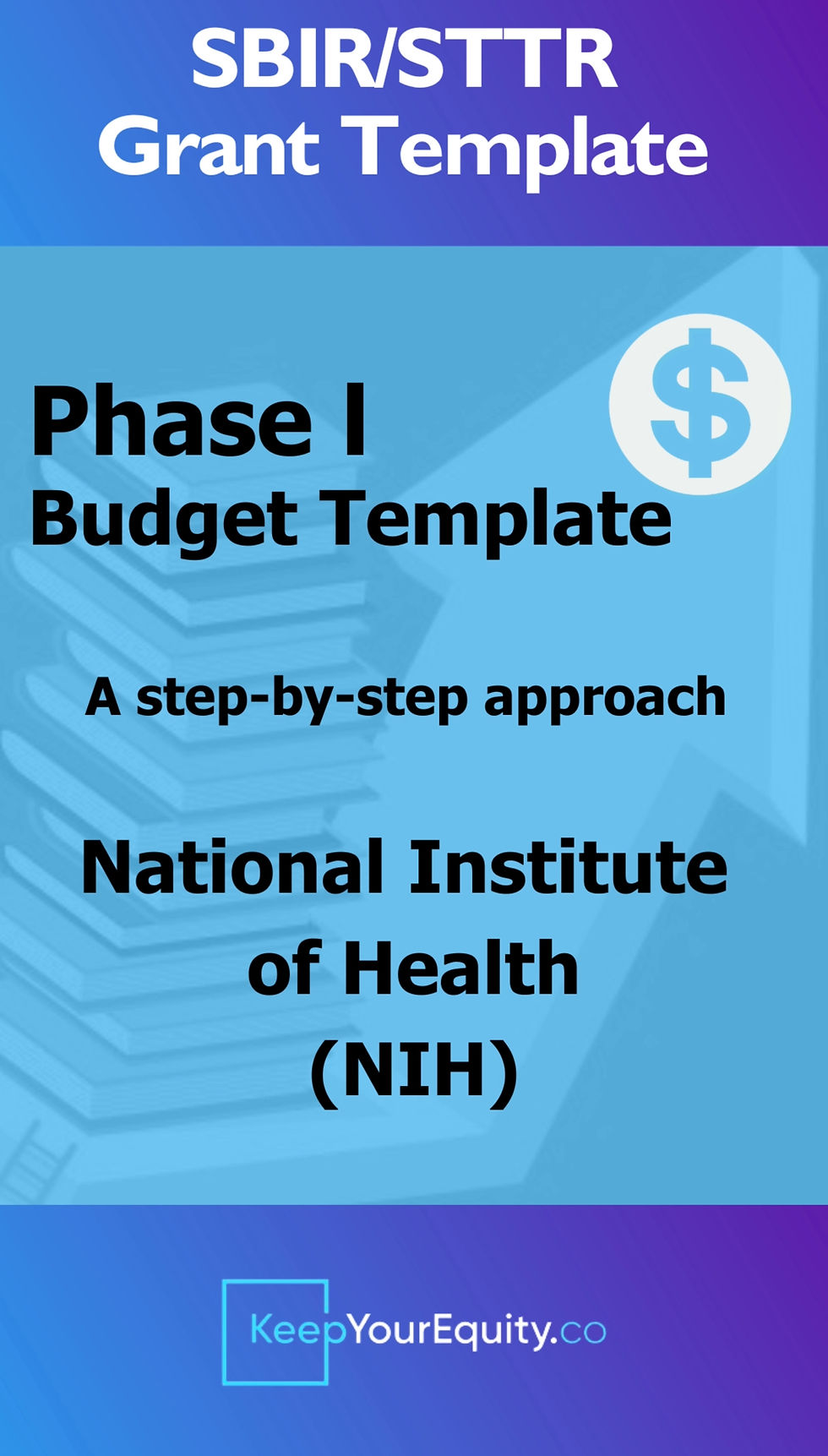 SBIR/STTR
Grant Template

$

Phase I
Budget Template

A step-by-step approach

National Institute of Health (NIH)

KeepYourEquity.co